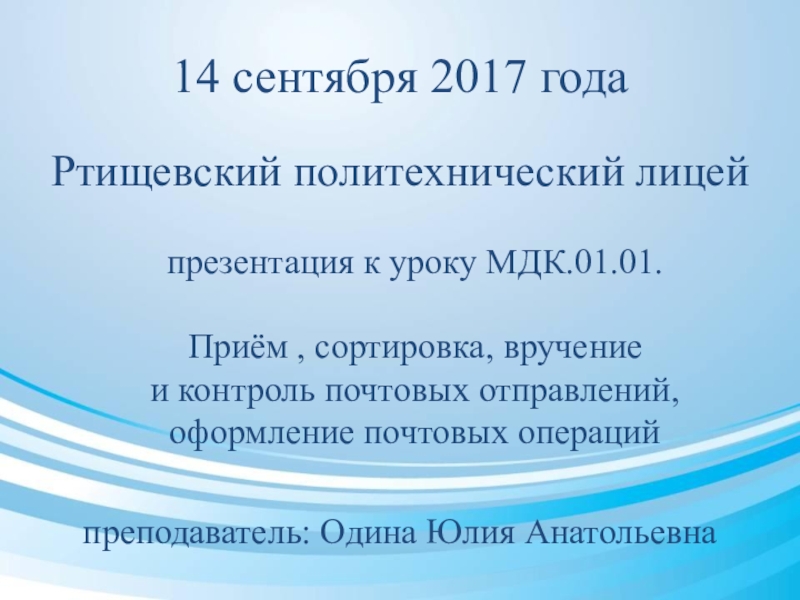 14 сентября 2017 года

Ртищевский политехнический лицей

презентация к уроку МДК.01.01.

Приём , сортировка, вручение
и контроль почтовых отправлений,
оформление почтовых операций

преподаватель: Одина Юлия Анатольевна